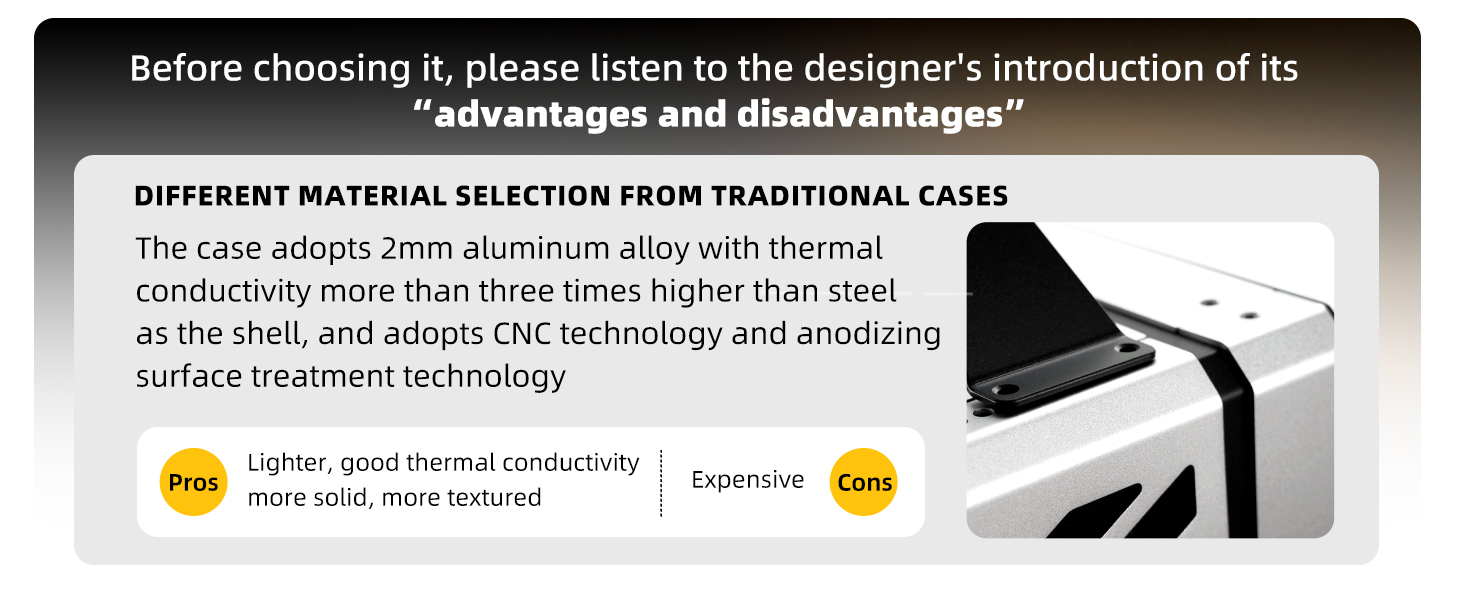 Before choosing it, please listen to the designer's introduction of its
“advantages and disadvantages”

DIFFERENT MATERIAL SELECTION FROM TRADITIONAL CASES

The case adopts 2mm aluminum alloy with thermal conductivity more than three times higher than steel as the shell, and adopts CNC technology and anodizing surface treatment technology

Pros Lighter, good thermal conductivity more solid, more textured

Expensive Cons